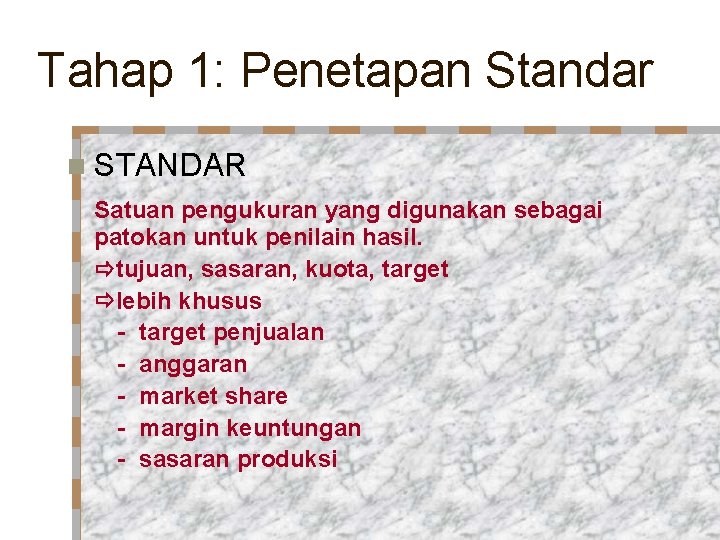 Tahap 1: Penetapan Standar

STANDAR

Satuan pengukuran yang digunakan sebagai patokan untuk penilain hasil.

⇨tujuan, sasaran, kuota, target

⇨lebih khusus

- target penjualan
- anggaran
- market share
- margin keuntungan
- sasaran produksi